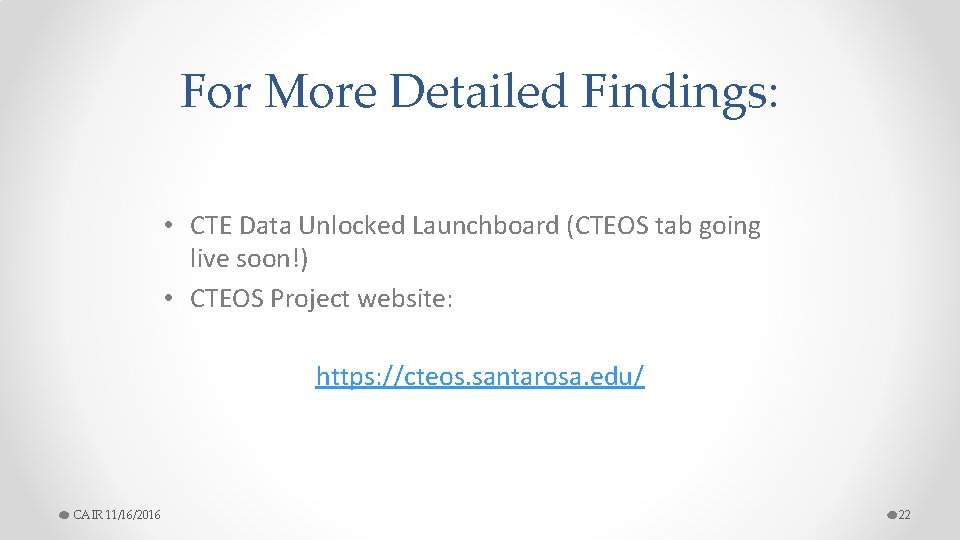 For More Detailed Findings:

• CTE Data Unlocked Launchboard (CTEOS tab going live soon!)
• CTEOS Project website:

https://cteos.santarosa.edu/

CAIR 11/16/2016

22